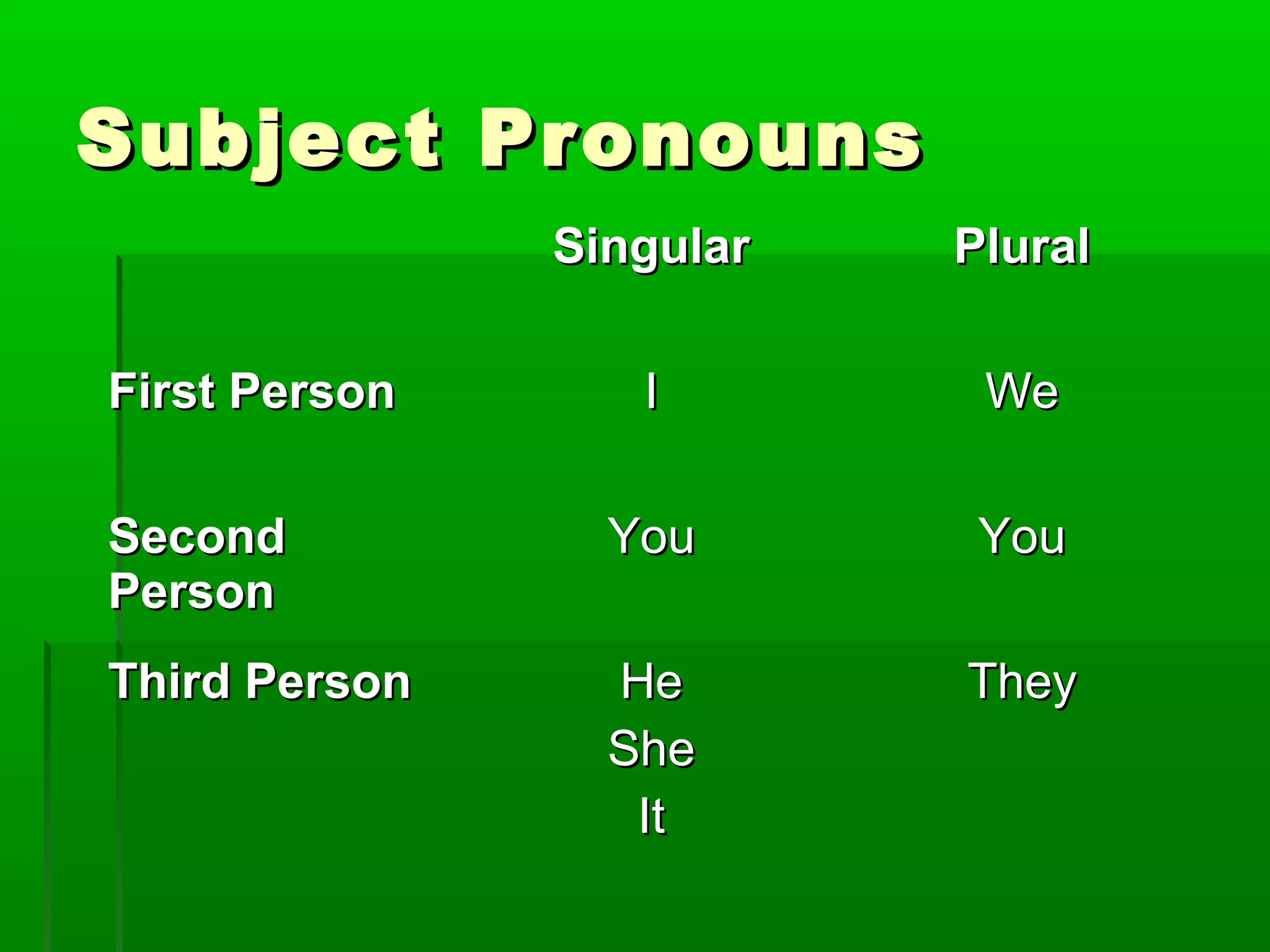 Subject Pronouns

| | Singular | Plural |
|---|---|---|
| First Person | I | We |
| Second Person | You | You |
| Third Person | He She It | They |